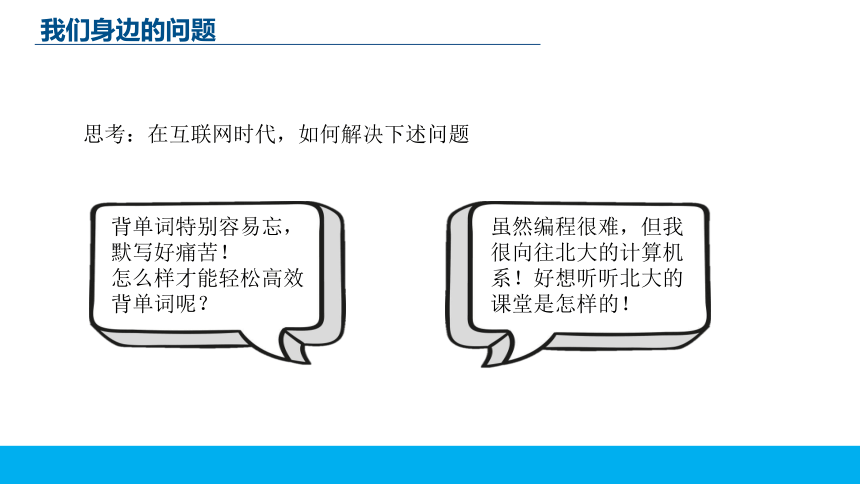 我们身边的问题

思考：在互联网时代，如何解决下述问题

背单词特别容易忘，默写好痛苦！
怎么样才能轻松高效背单词呢？

虽然编程很难，但我很向往北大的计算机系！好想听听北大的课堂是怎样的！